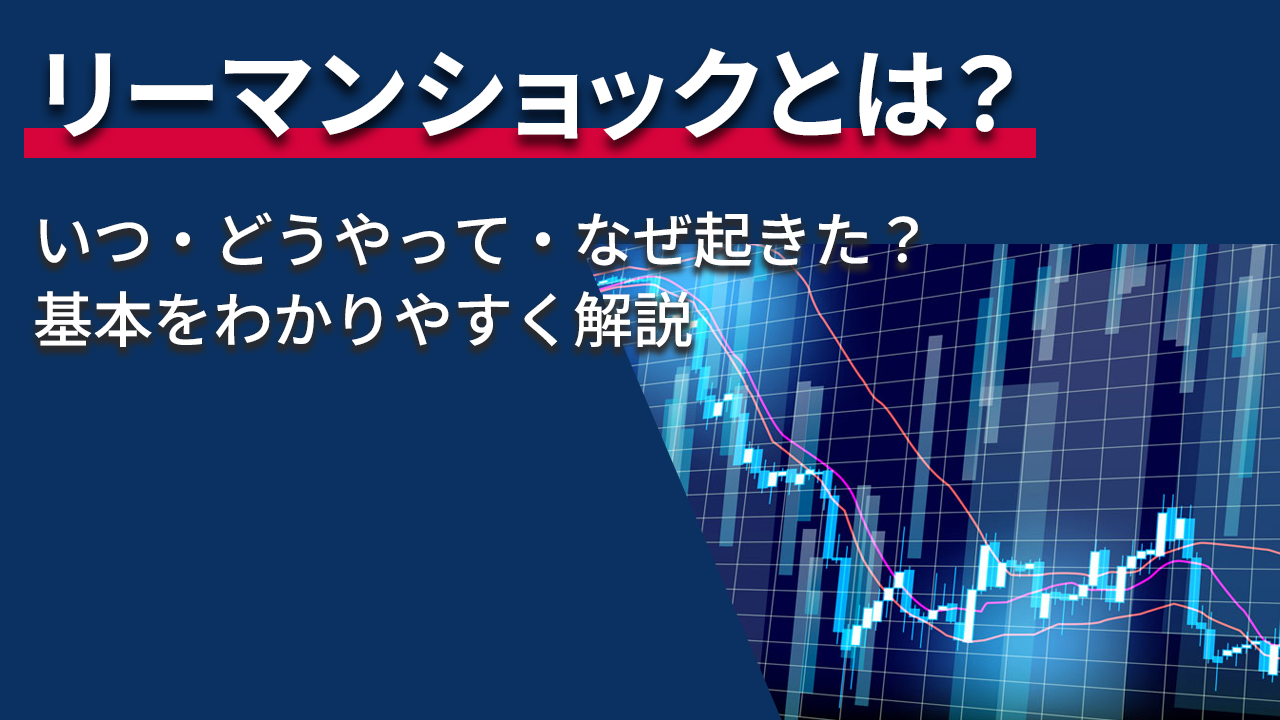 リーマンショックとは？

いつ・どうやって・なぜ起きた？
基本をわかりやすく解説